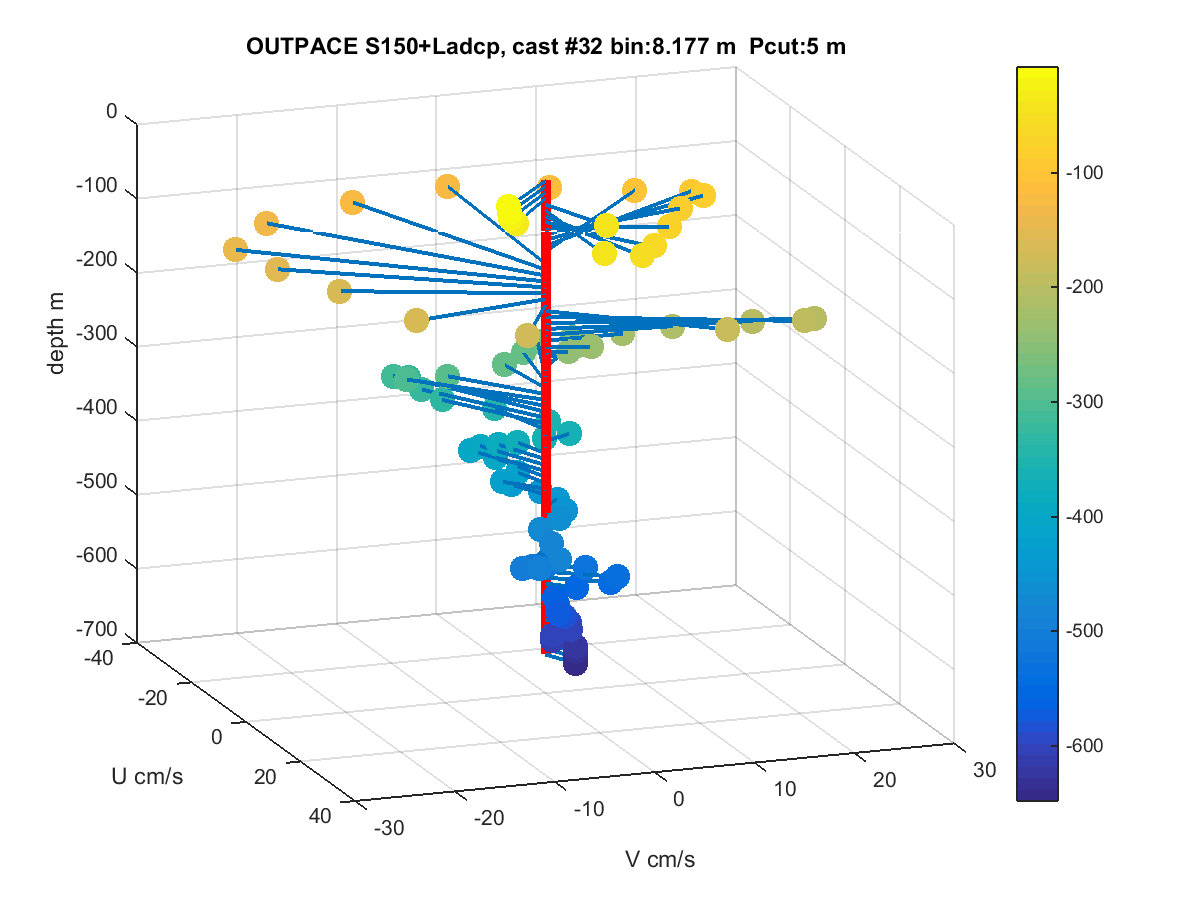 OUTPACE S150+Ladcp, cast #32 bin:8.177 m Pcut:5 m

0
-100
-200
-300
-400
-500
-600
-700

depth m

-40
-20
0
20
40

U cm/s

-30
-20
-10
0
10
20
30

V cm/s

-100
-200
-300
-400
-500
-600